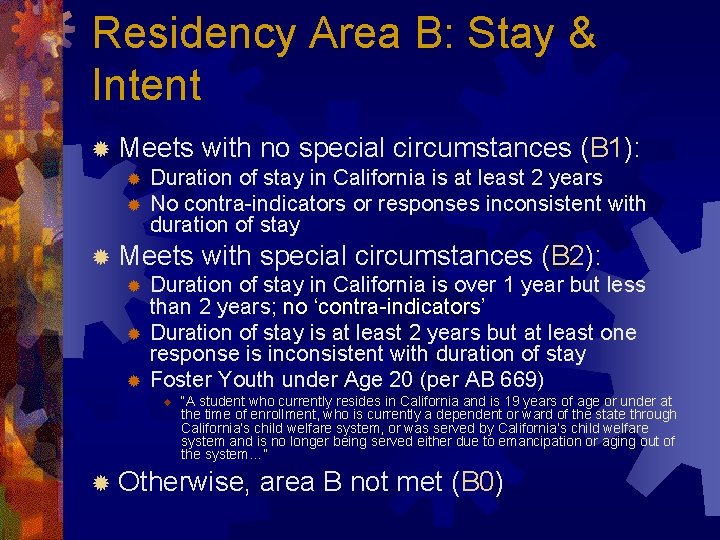 Residency Area B: Stay & Intent

Meets with no special circumstances (B1):

Duration of stay in California is at least 2 years

No contra-indicators or responses inconsistent with duration of stay

Meets with special circumstances (B2):

Duration of stay in California is over 1 year but less than 2 years; no 'contra-indicators'

Duration of stay is at least 2 years but at least one response is inconsistent with duration of stay

Foster Youth under Age 20 (per AB 669)

"A student who currently resides in California and is 19 years of age or under at the time of enrollment, who is currently a dependent or ward of the state through California's child welfare system, or was served by California's child welfare system and is no longer being served either due to emancipation or aging out of the system…"

Otherwise, area B not met (B0)